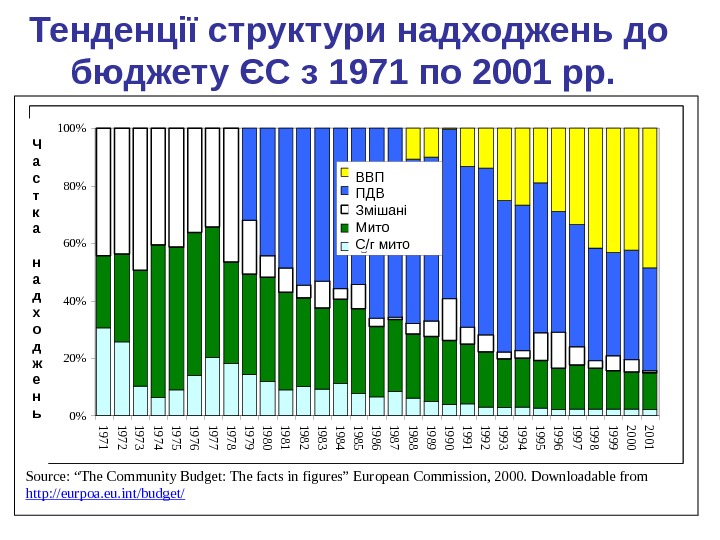 Тенденції структури надходжень до бюджету ЄС з 1971 по 2001 рр.

Частка надходжень

100%
80%
60%
40%
20%
0%

ВВП
ПДВ
Змішані
Мито
С/г мито

1971 1972 1973 1974 1975 1976 1977 1978 1979 1980 1981 1982 1983 1984 1985 1986 1987 1988 1989 1990 1991 1992 1993 1994 1995 1996 1997 1998 1999 2000 2001

Source: “The Community Budget: The facts in figures” European Commission, 2000. Downloadable from http://eurpoa.eu.int/budget/